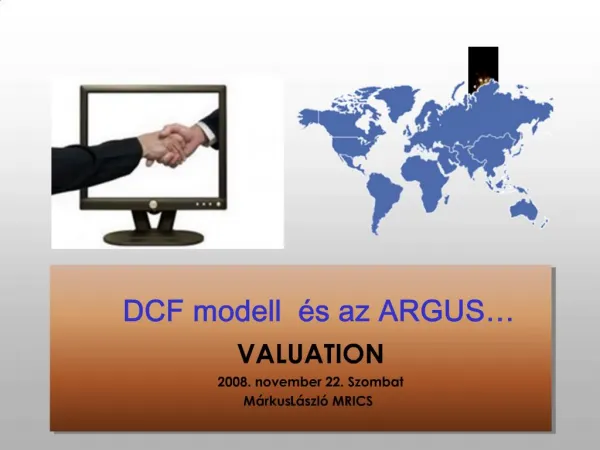 DCF modell és az ARGUS…

VALUATION

2008. november 22. Szombat
MárkusLászló MRICS